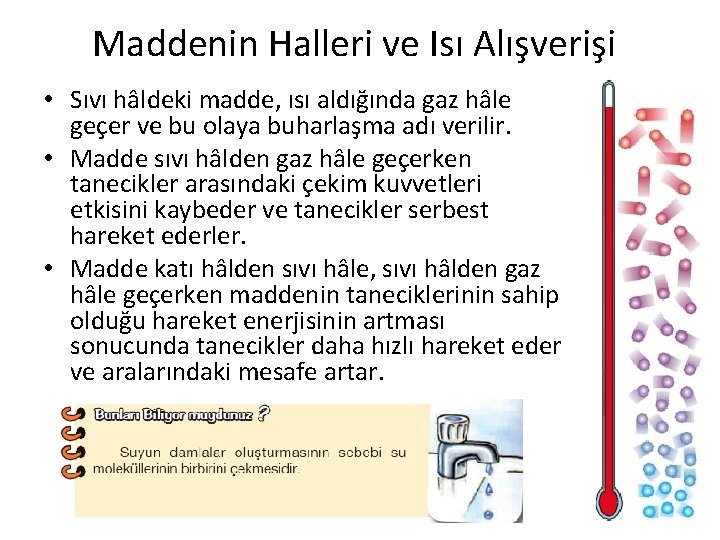 Maddenin Halleri ve Isı Alışverişi

• Sıvı hâldeki madde, ısı aldığında gaz hâle geçer ve bu olaya buharlaşma adı verilir.
• Madde sıvı hâlden gaz hâle geçerken tanecikler arasındaki çekim kuvvetleri etkisini kaybeder ve tanecikler serbest hareket ederler.
• Madde katı hâlden sıvı hâle, sıvı hâlden gaz hâle geçerken maddenin taneciklerinin sahip olduğu hareket enerjisinin artması sonucunda tanecikler daha hızlı hareket eder ve aralarındaki mesafe artar.

Bunları Biliyor muydunuz ?

Suyun damlalar oluşturmasının sebebi su moleküllerinin birbirini çekmesidir.